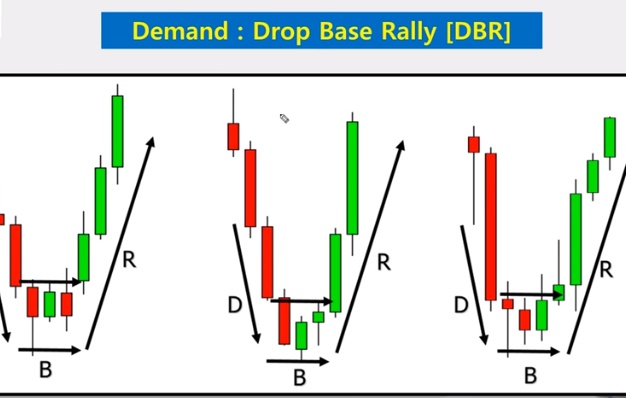 Demand : Drop Base Rally [DBR]

R

B

D

R

B

D

R

B